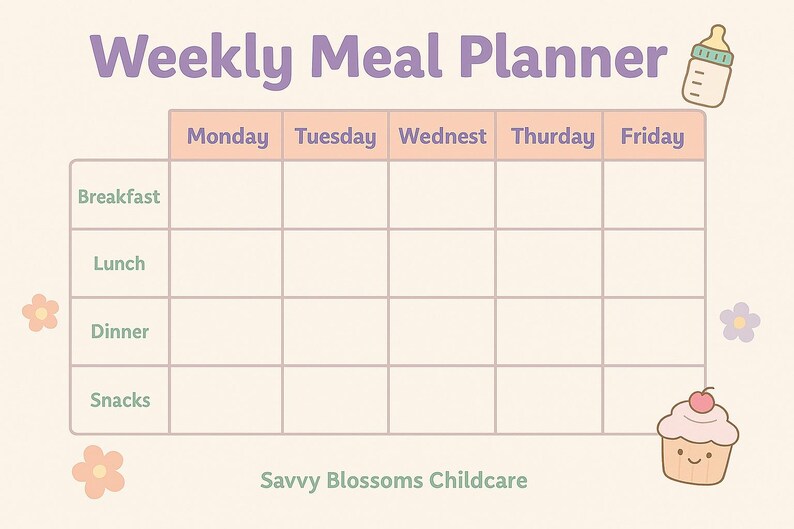 Weekly Meal Planner

| | Monday | Tuesday | Wednest | Thurday | Friday |
|---|---|---|---|---|---|
| Breakfast | | | | | |
| Lunch | | | | | |
| Dinner | | | | | |
| Snacks | | | | | |

Savvy Blossoms Childcare